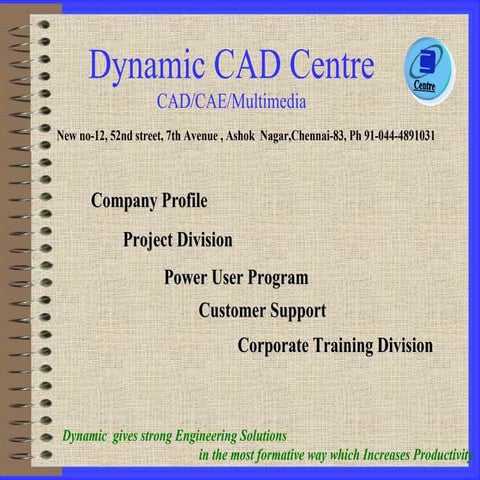 Dynamic CAD Centre

Centre

CAD/CAE/Multimedia

New no-12, 52nd street, 7th Avenue , Ashok Nagar,Chennai-83, Ph 91-044-4891031

Company Profile

Project Division

Power User Program

Customer Support

Corporate Training Division

Dynamic gives strong Engineering Solutions in the most formative way which Increases Productivity